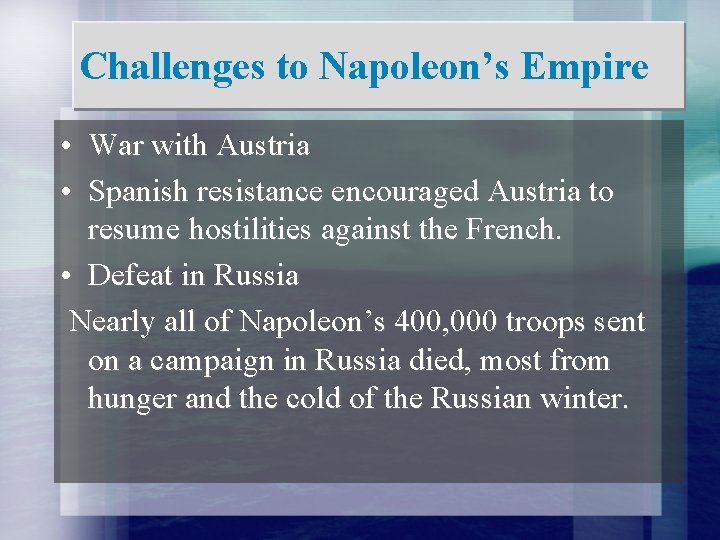 Challenges to Napoleon’s Empire

• War with Austria
• Spanish resistance encouraged Austria to resume hostilities against the French.
• Defeat in Russia

Nearly all of Napoleon’s 400,000 troops sent on a campaign in Russia died, most from hunger and the cold of the Russian winter.